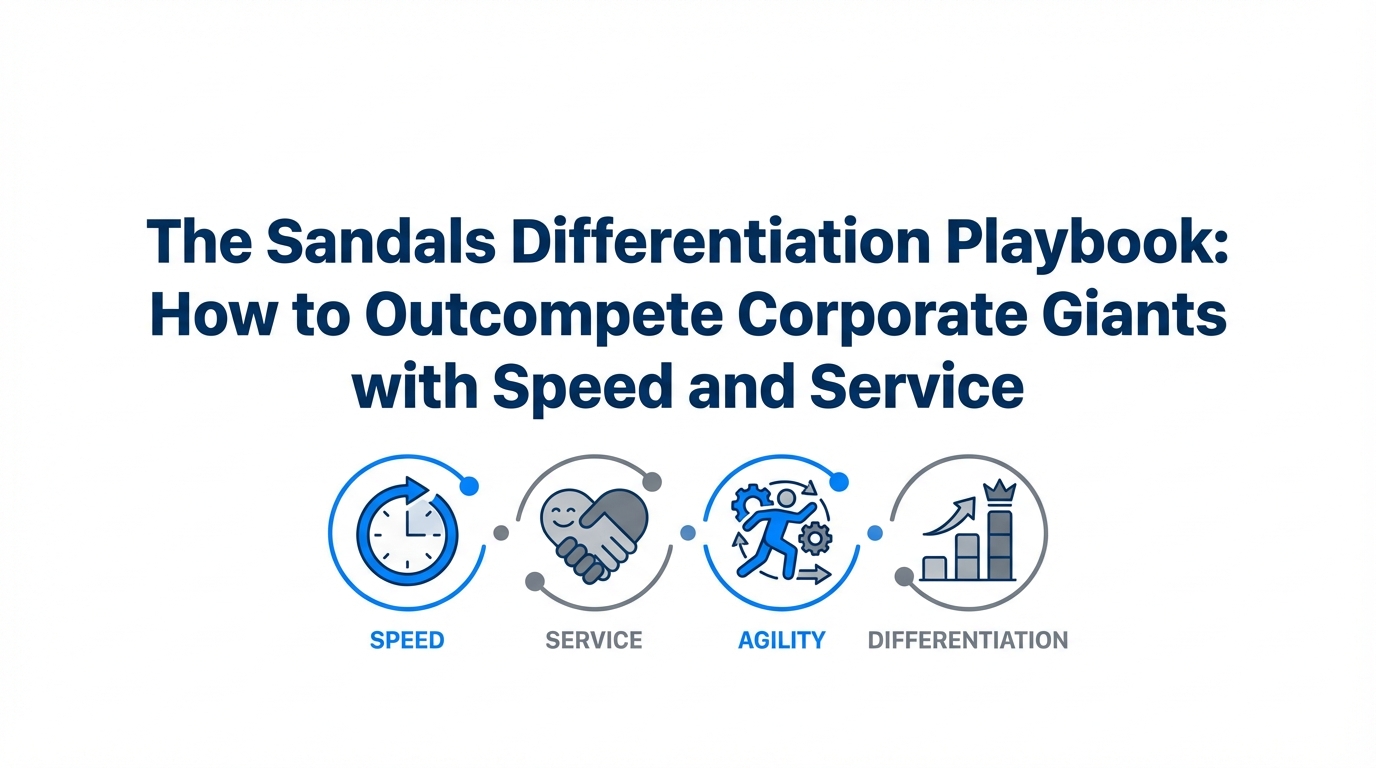 The Sandals Differentiation Playbook: How to Outcompete Corporate Giants with Speed and Service

SPEED

SERVICE

AGILITY

DIFFERENTIATION